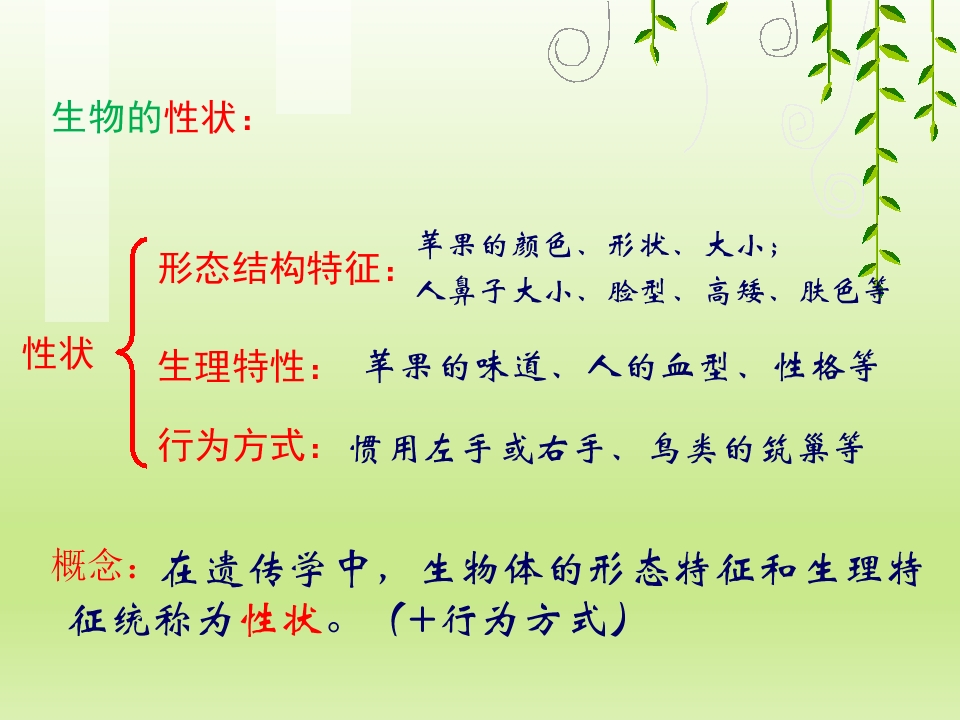 生物的性状：

性状

形态结构特征：苹果的颜色、形状、大小；人鼻子大小、脸型、高矮、肤色等

生理特性：苹果的味道、人的血型、性格等

行为方式：惯用左手或右手、鸟类的筑巢等

概念：在遗传学中，生物体的形态特征和生理特征统称为性状。（＋行为方式）